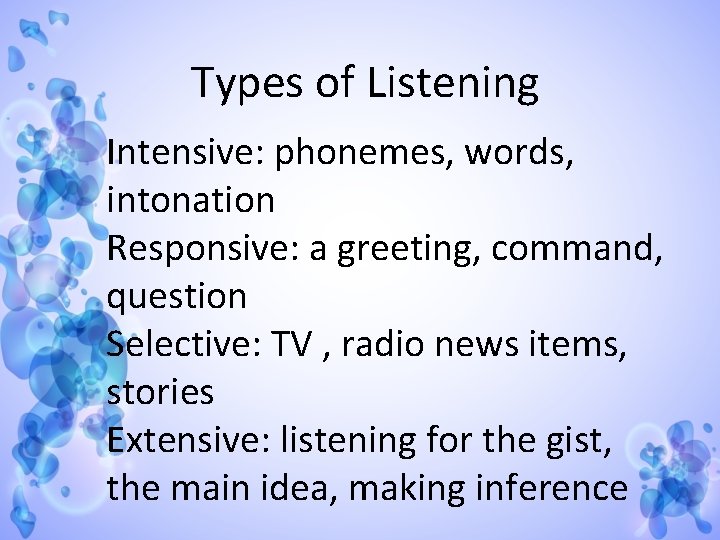 Types of Listening

Intensive: phonemes, words, intonation
Responsive: a greeting, command, question
Selective: TV , radio news items, stories
Extensive: listening for the gist, the main idea, making inference